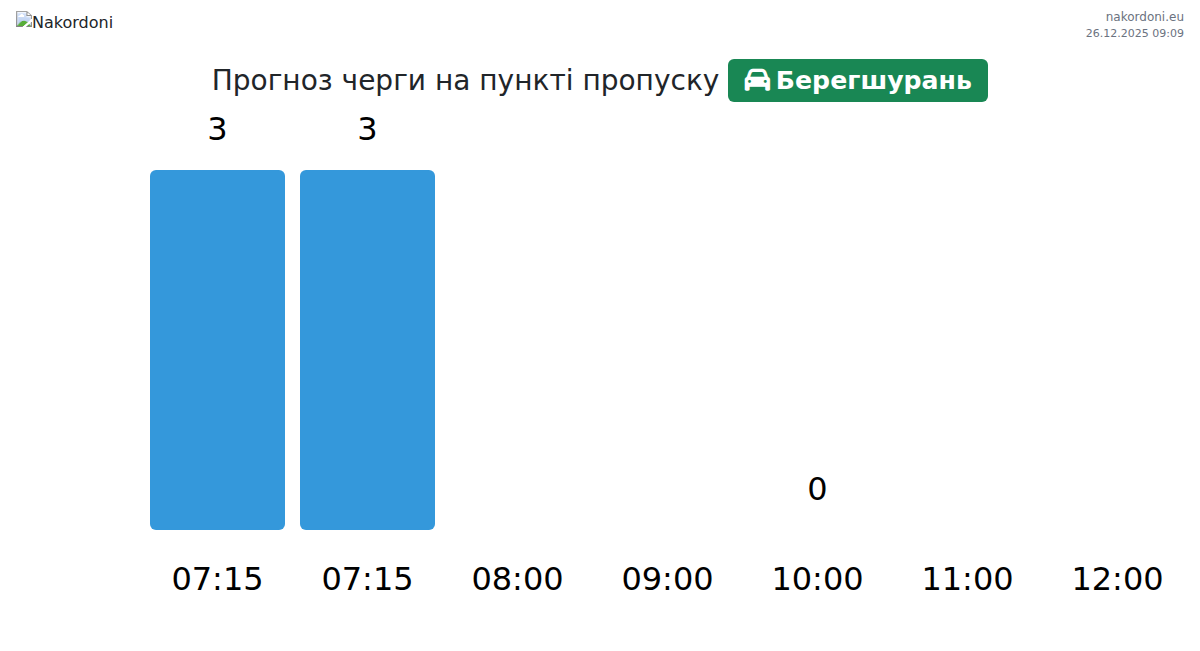 Nakordoni

nakordoni.eu
26.12.2025 09:09

Прогноз черги на пункті пропуску Берегшурань

3 3

0

07:15 07:15 08:00 09:00 10:00 11:00 12:00